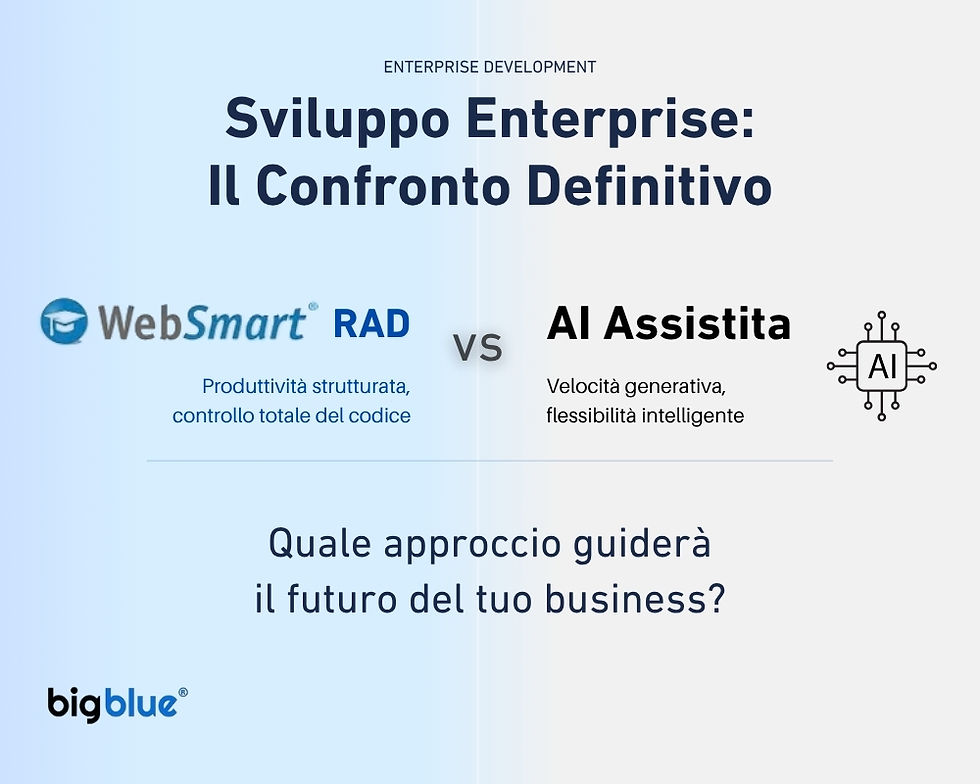 ENTERPRISE DEVELOPMENT

Sviluppo Enterprise: Il Confronto Definitivo

WebSmart® RAD

Produttività strutturata, controllo totale del codice

VS

AI Assistita

Velocità generativa, flessibilità intelligente

AI

Quale approccio guiderà il futuro del tuo business?

bigblue®